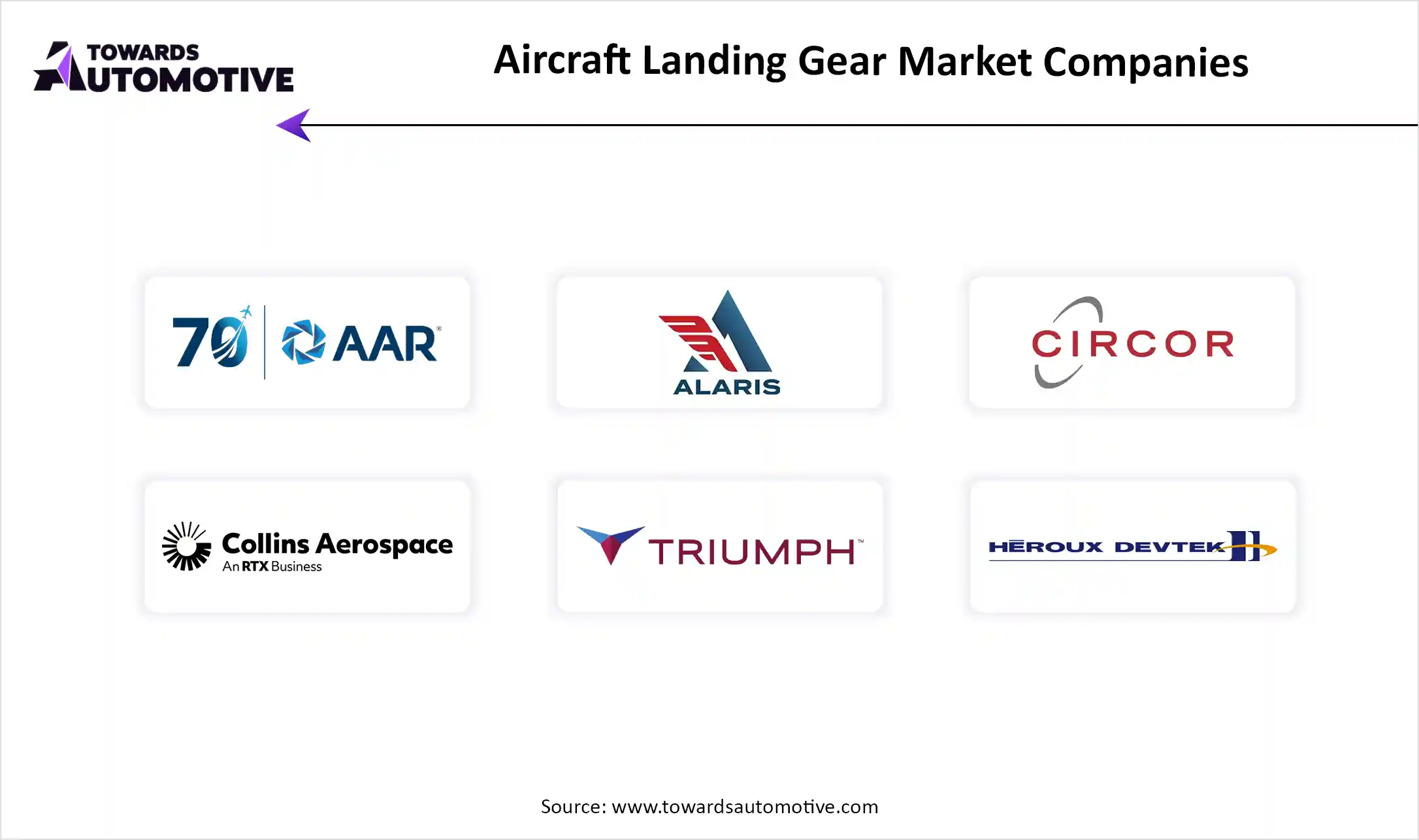 TOWARDS AUTOMOTIVE

Aircraft Landing Gear Market Companies

70 AAR

ALARIS

CIRCOR

Collins Aerospace
An RTX Business

TRIUMPH

HĒROUX DEVTEK

Source: www.towardsautomotive.com